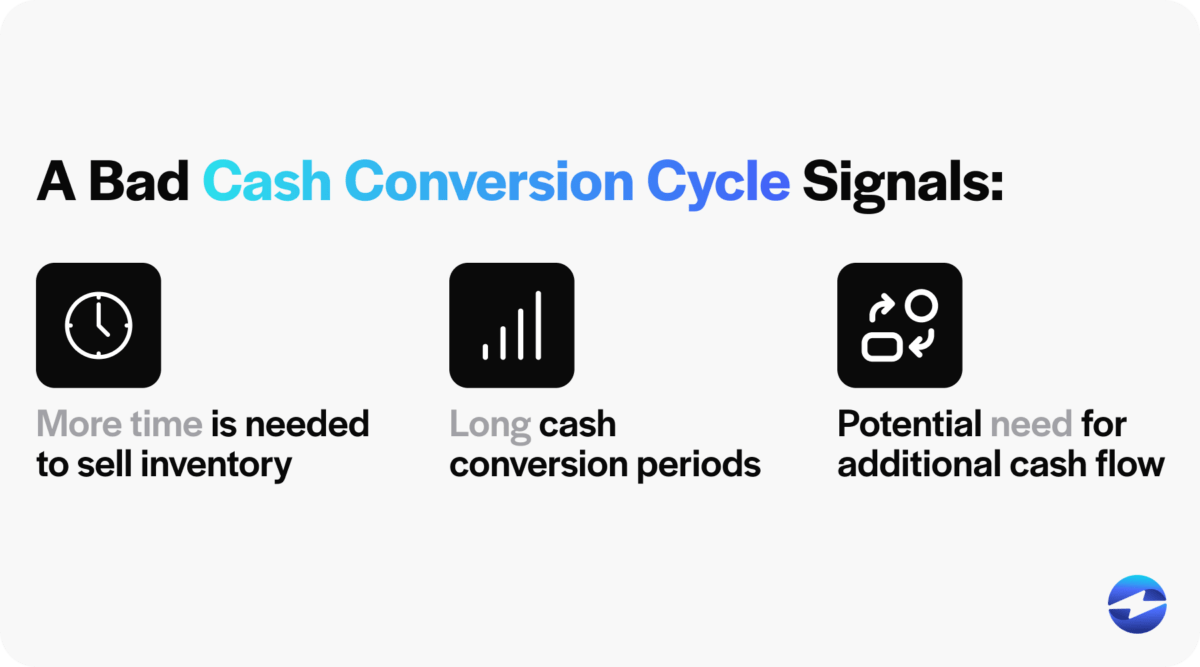 A Bad Cash Conversion Cycle Signals:

More time is needed to sell inventory

Long cash conversion periods

Potential need for additional cash flow